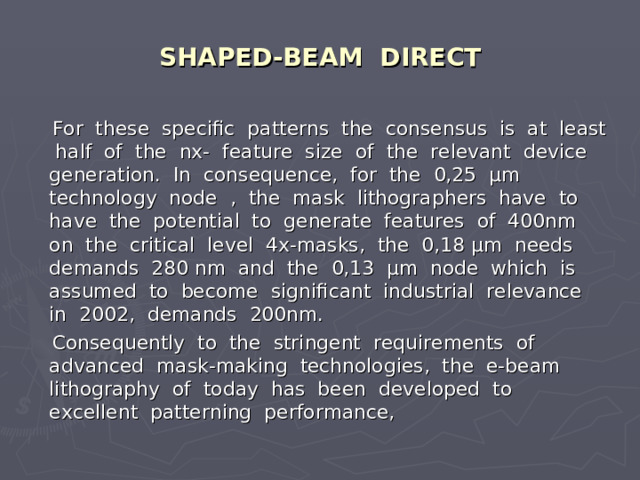 SHAPED-BEAM DIRECT

For these specific patterns the consensus is at least half of the nx- feature size of the relevant device generation. In consequence, for the 0,25 µm technology node , the mask lithographers have to have the potential to generate features of 400nm on the critical level 4x-masks, the 0,18 µm needs demands 280 nm and the 0,13 µm node which is assumed to become significant industrial relevance in 2002, demands 200nm.

Consequently to the stringent requirements of advanced mask-making technologies, the e-beam lithography of today has been developed to excellent patterning performance,